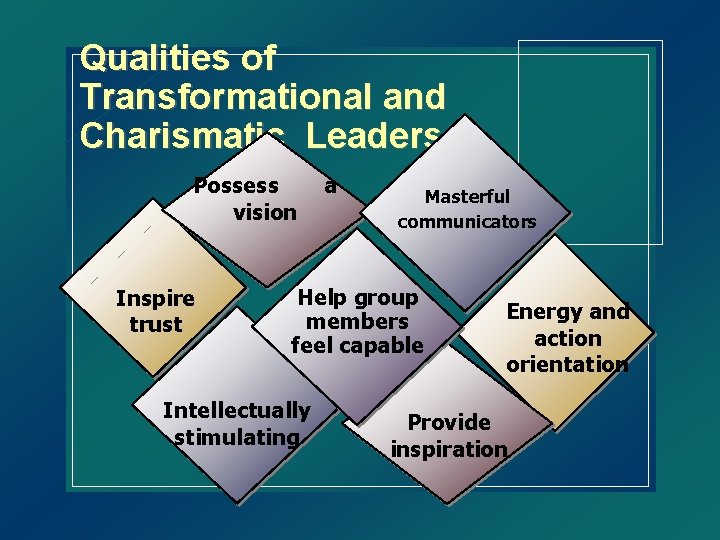 Qualities of Transformational and Charismatic Leaders

Possess a vision

Masterful communicators

Inspire trust

Help group members feel capable

Energy and action orientation

Intellectually stimulating

Provide inspiration